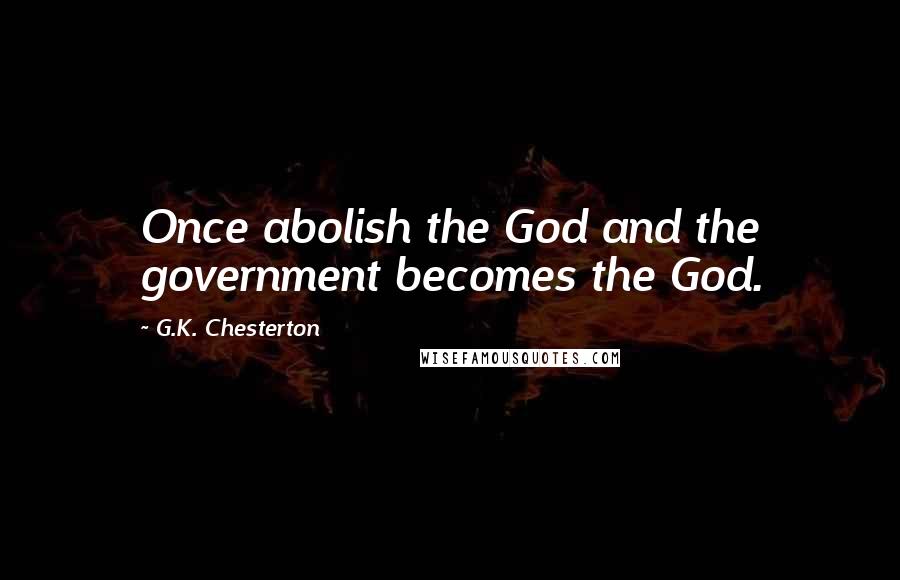 Once abolish the God and the government becomes the God.

~ G.K. Chesterton

WISEFAMOUSQUOTES.COM